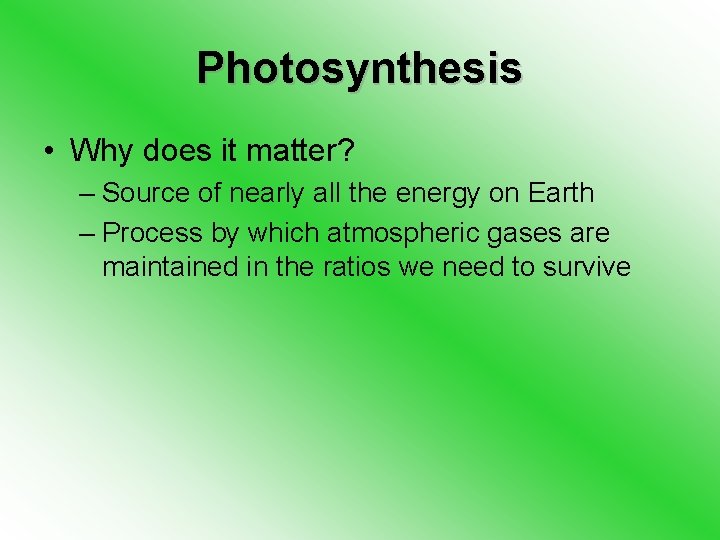 Photosynthesis

• Why does it matter?
– Source of nearly all the energy on Earth
– Process by which atmospheric gases are maintained in the ratios we need to survive